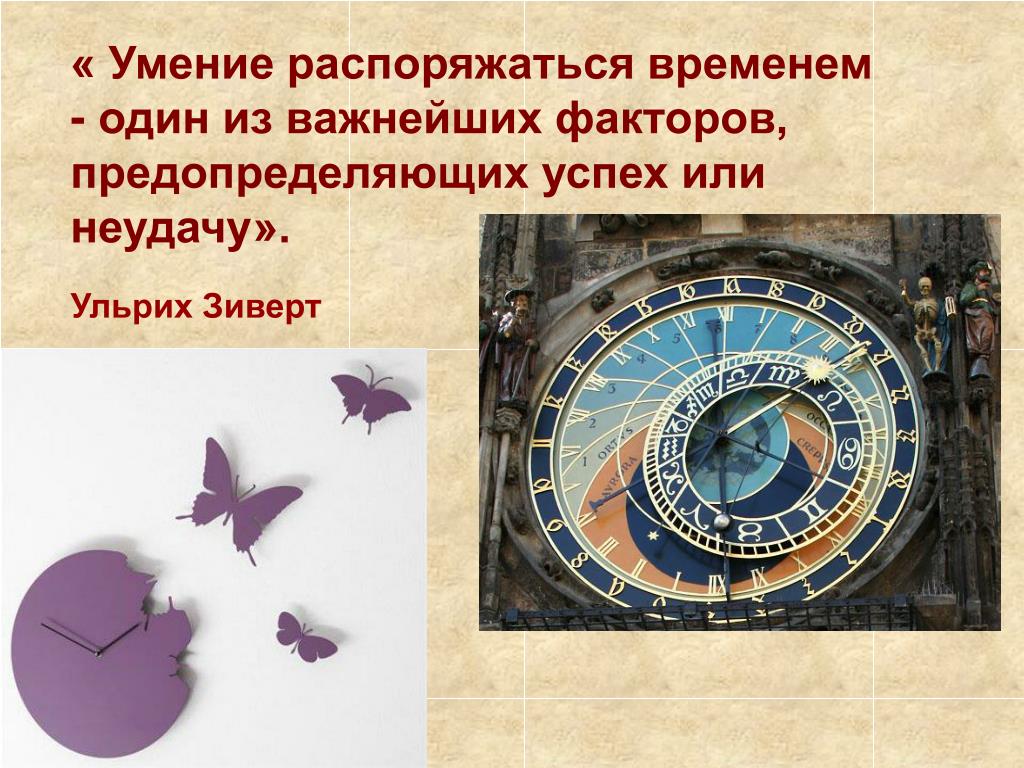 « Умение распоряжаться временем - один из важнейших факторов, предопределяющих успех или неудачу».

Ульрих Зиверт